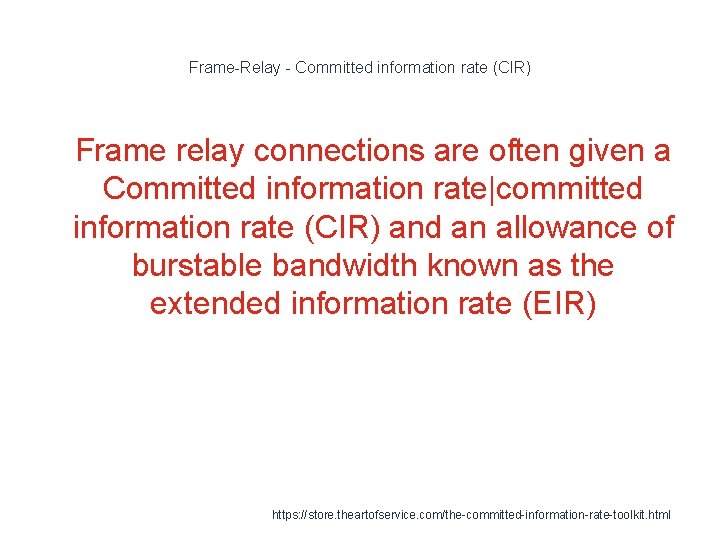 Frame-Relay - Committed information rate (CIR)

Frame relay connections are often given a Committed information rate|committed information rate (CIR) and an allowance of burstable bandwidth known as the extended information rate (EIR)

https://store.theartofservice.com/the-committed-information-rate-toolkit.html